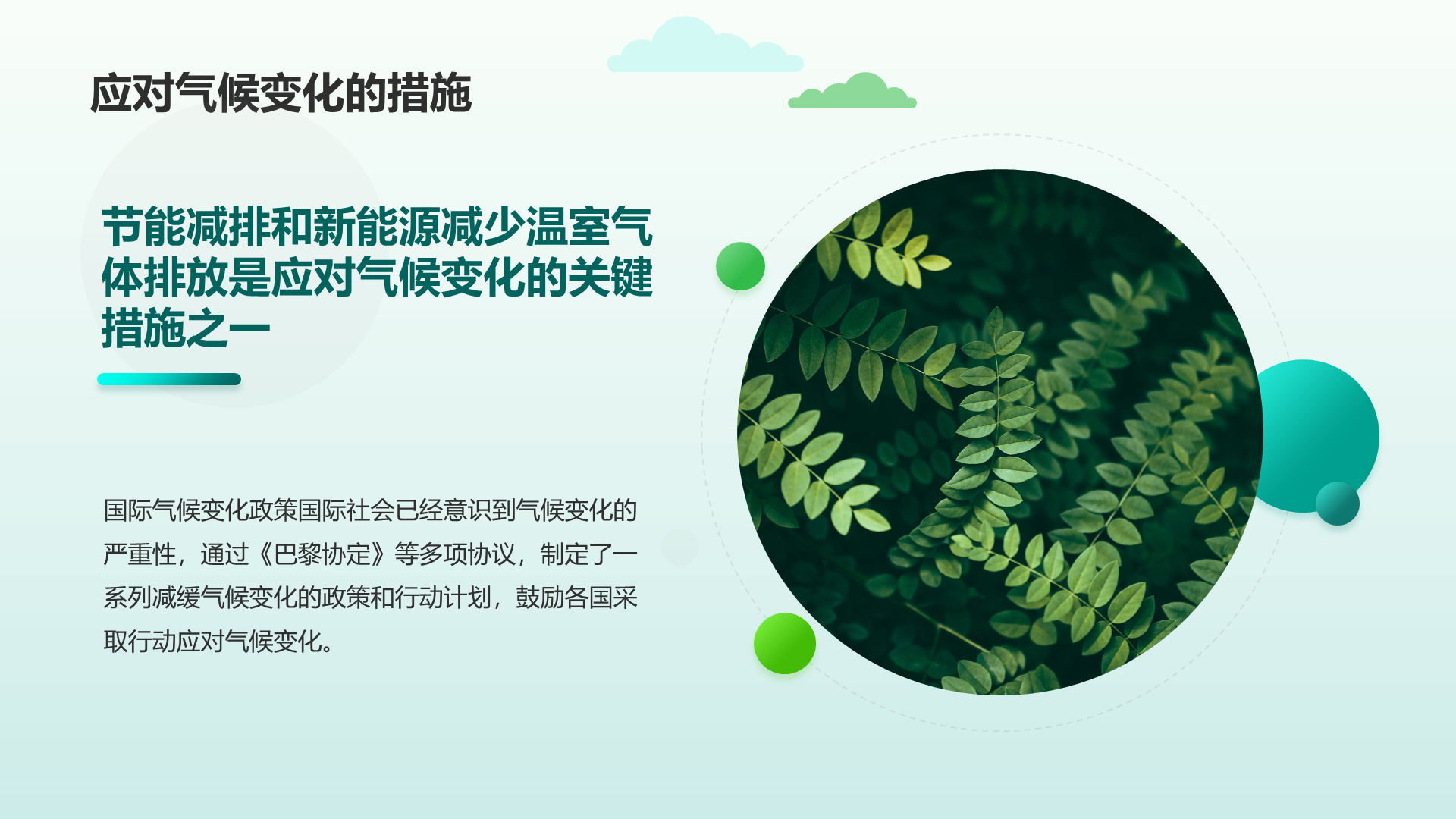 应对气候变化的措施

节能减排和新能源减少温室气体排放是应对气候变化的关键措施之一

国际气候变化政策国际社会已经意识到气候变化的严重性，通过《巴黎协定》等多项协议，制定了一系列减缓气候变化的政策和行动计划，鼓励各国采取行动应对气候变化。